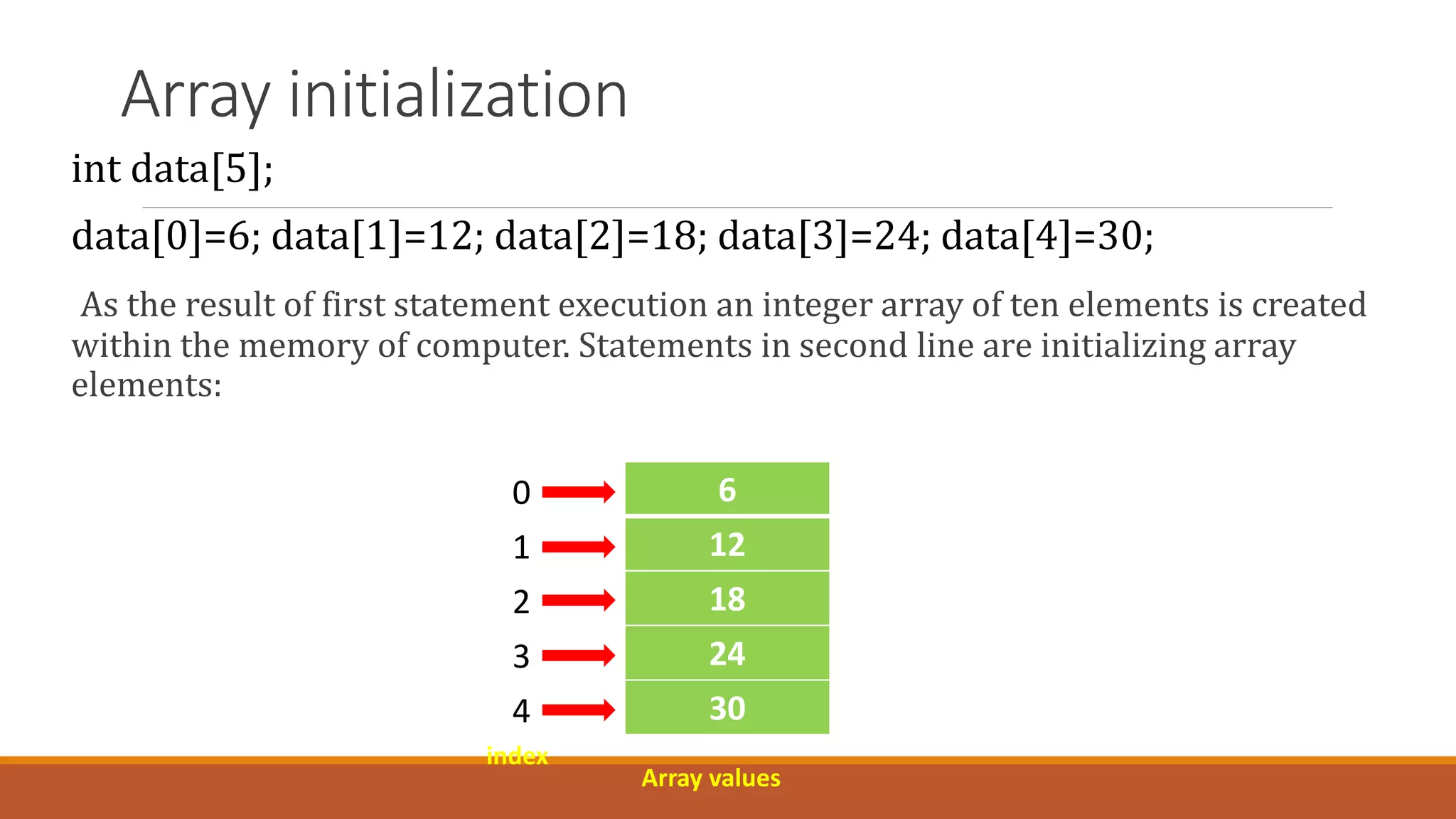 Array initialization

int data[5];

data[0]=6; data[1]=12; data[2]=18; data[3]=24; data[4]=30;

As the result of first statement execution an integer array of ten elements is created within the memory of computer. Statements in second line are initializing array elements:

0 6
1 12
2 18
3 24
4 30

index

Array values